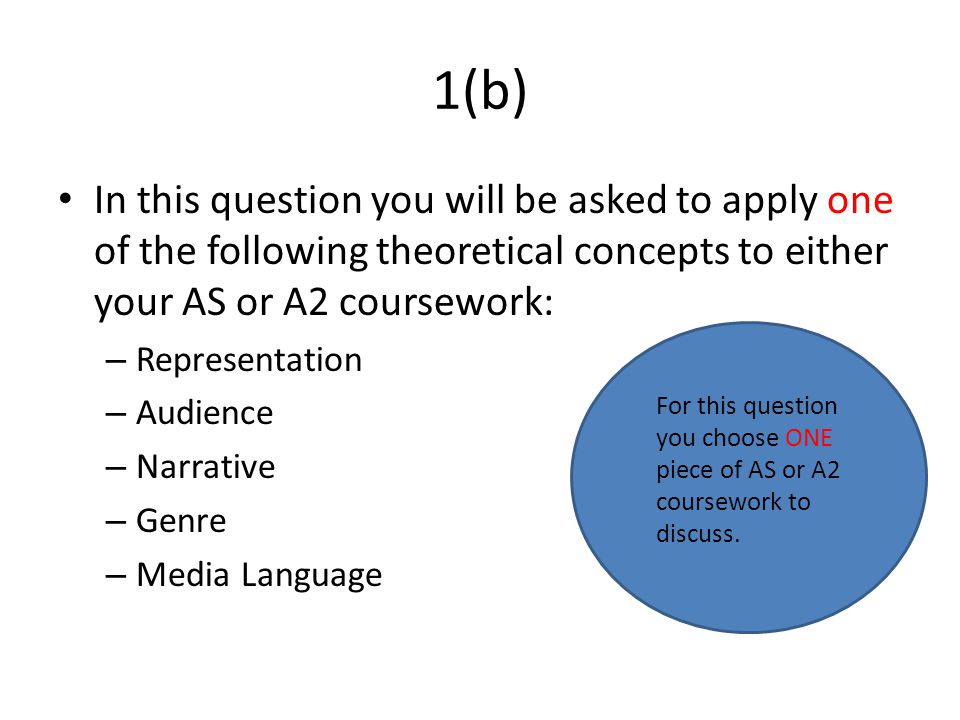 1(b)

• In this question you will be asked to apply one of the following theoretical concepts to either your AS or A2 coursework:
– Representation
– Audience
– Narrative
– Genre
– Media Language

For this question you choose ONE piece of AS or A2 coursework to discuss.